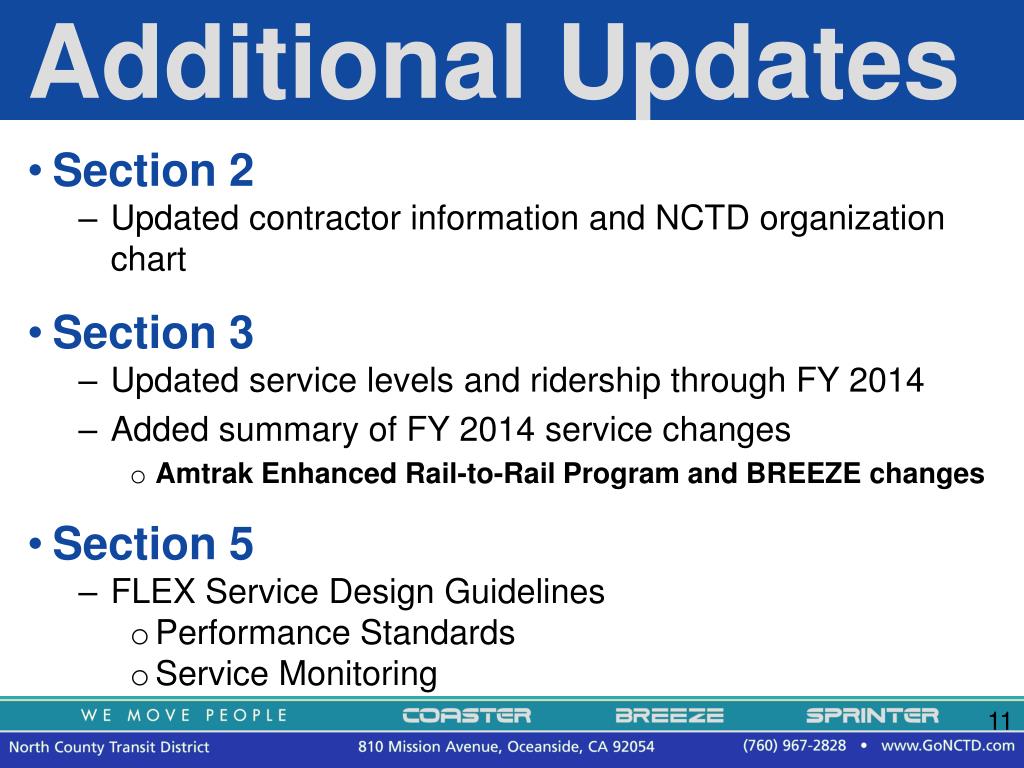 Additional Updates

• Section 2
– Updated contractor information and NCTD organization chart

• Section 3
– Updated service levels and ridership through FY 2014
– Added summary of FY 2014 service changes
o Amtrak Enhanced Rail-to-Rail Program and BREEZE changes

• Section 5
– FLEX Service Design Guidelines
o Performance Standards
o Service Monitoring

WE MOVE PEOPLE COASTER BREEZE SPRINTER 11

North County Transit District 810 Mission Avenue, Oceanside, CA 92054 (760) 967-2828 • www.GoNCTD.com